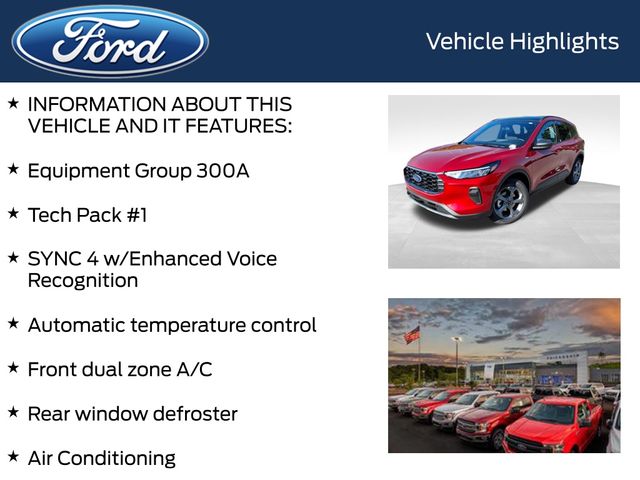 Ford

Vehicle Highlights

★ INFORMATION ABOUT THIS VEHICLE AND IT FEATURES:

★ Equipment Group 300A

★ Tech Pack #1

★ SYNC 4 w/Enhanced Voice Recognition

★ Automatic temperature control

★ Front dual zone A/C

★ Rear window defroster

★ Air Conditioning